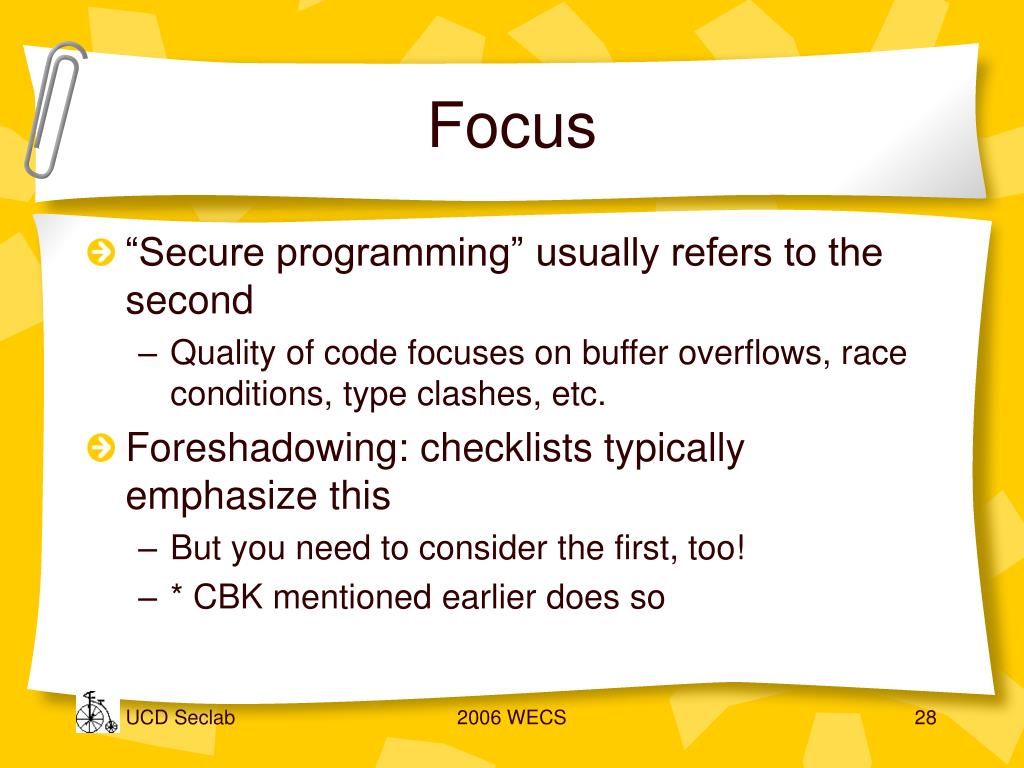 Focus

“Secure programming” usually refers to the second

– Quality of code focuses on buffer overflows, race conditions, type clashes, etc.

Foreshadowing: checklists typically emphasize this

– But you need to consider the first, too!

– * CBK mentioned earlier does so

UCD Seclab

2006 WECS

28